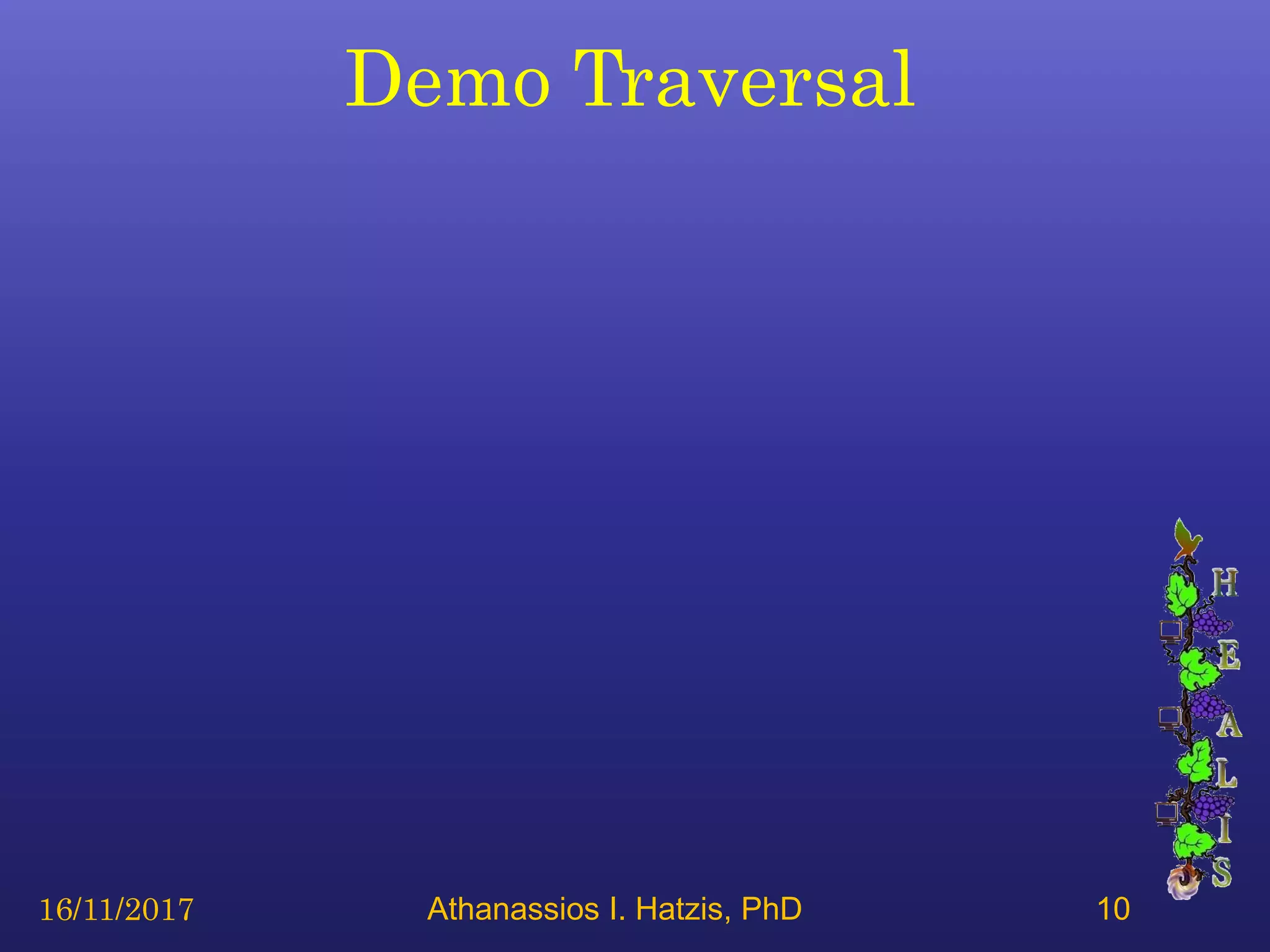 Demo Traversal

H
E
A
L
I
S

16/11/2017 Athanassios I. Hatzis, PhD 10